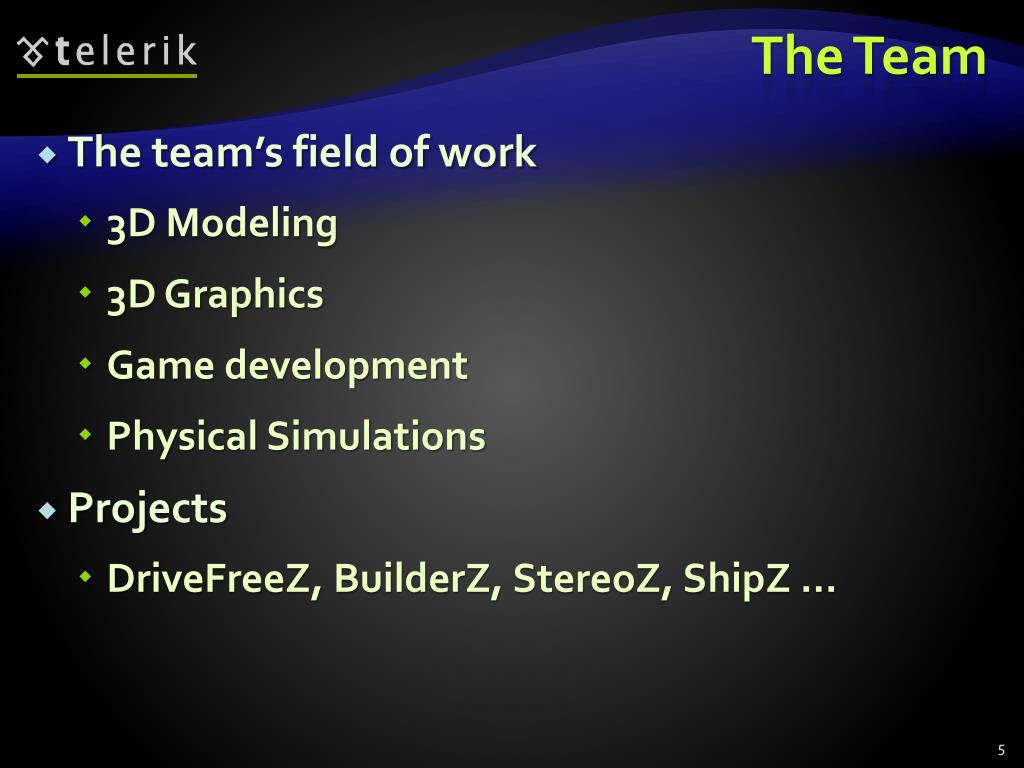 telerik

The Team

The team's field of work

3D Modeling

3D Graphics

Game development

Physical Simulations

Projects

DriveFreeZ, BuilderZ, StereoZ, ShipZ …

5